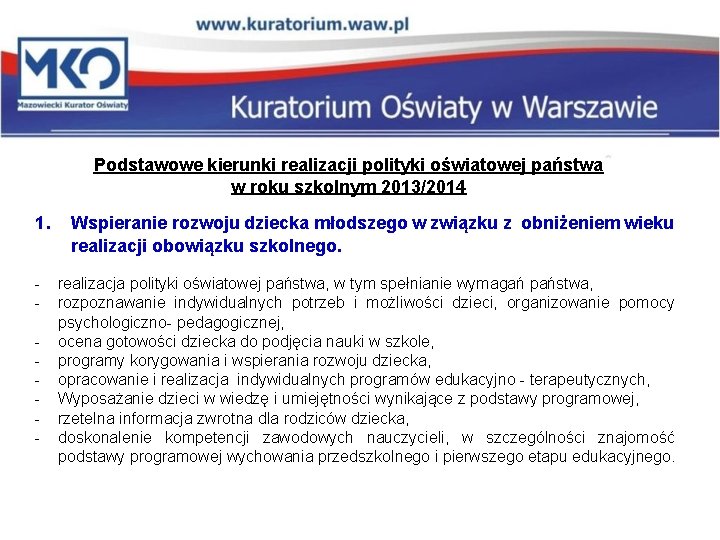 www.kuratorium.waw.pl

MKO
Mazowiecki Kurator Oświaty

Kuratorium Oświaty w Warszawie

Podstawowe kierunki realizacji polityki oświatowej państwa w roku szkolnym 2013/2014

1. Wspieranie rozwoju dziecka młodszego w związku z obniżeniem wieku realizacji obowiązku szkolnego.

- realizacja polityki oświatowej państwa, w tym spełnianie wymagań państwa,
- rozpoznawanie indywidualnych potrzeb i możliwości dzieci, organizowanie pomocy psychologiczno- pedagogicznej,
- ocena gotowości dziecka do podjęcia nauki w szkole,
- programy korygowania i wspierania rozwoju dziecka,
- opracowanie i realizacja indywidualnych programów edukacyjno - terapeutycznych,
- Wyposażanie dzieci w wiedzę i umiejętności wynikające z podstawy programowej,
- rzetelna informacja zwrotna dla rodziców dziecka,
- doskonalenie kompetencji zawodowych nauczycieli, w szczególności znajomość podstawy programowej wychowania przedszkolnego i pierwszego etapu edukacyjnego.